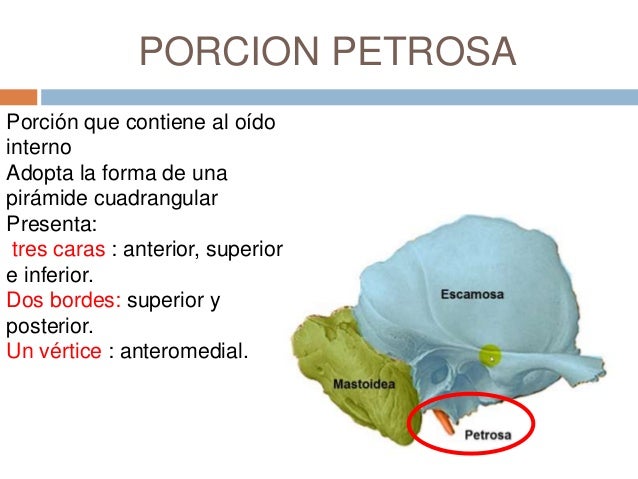 PORCION PETROSA

Porción que contiene al oído interno
Adopta la forma de una pirámide cuadrangular
Presenta:
tres caras : anterior, superior e inferior.
Dos bordes: superior y posterior.
Un vértice : anteromedial.

Escamosa
Mastoidea
Petrosa